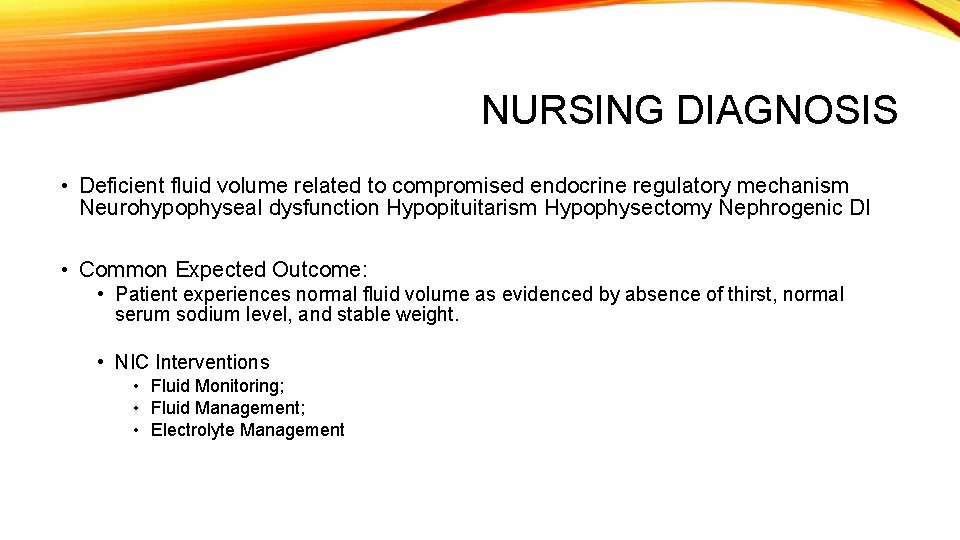 NURSING DIAGNOSIS

• Deficient fluid volume related to compromised endocrine regulatory mechanism Neurohypophyseal dysfunction Hypopituitarism Hypophysectomy Nephrogenic DI

• Common Expected Outcome:
  • Patient experiences normal fluid volume as evidenced by absence of thirst, normal serum sodium level, and stable weight.

  • NIC Interventions
    • Fluid Monitoring;
    • Fluid Management;
    • Electrolyte Management